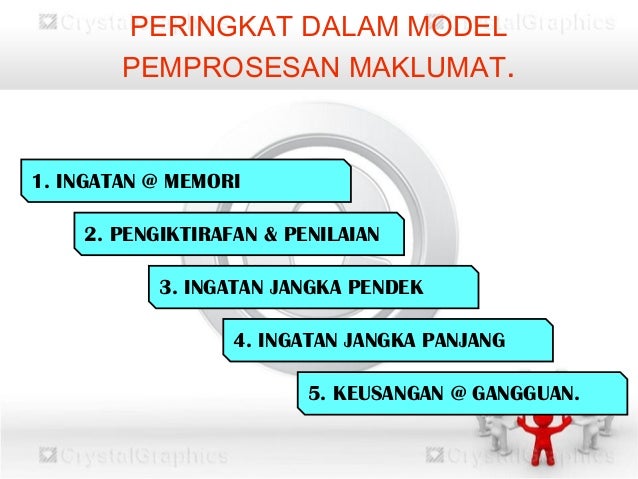 CrystalGraphics CrystalGraphics

PERINGKAT DALAM MODEL PEMPROSESAN MAKLUMAT.

1. INGATAN @ MEMORI

2. PENGIKTIRAFAN & PENILAIAN

3. INGATAN JANGKA PENDEK

4. INGATAN JANGKA PANJANG

5. KEUSANGAN @ GANGGUAN.

CrystalGraphics CrystalGraphics